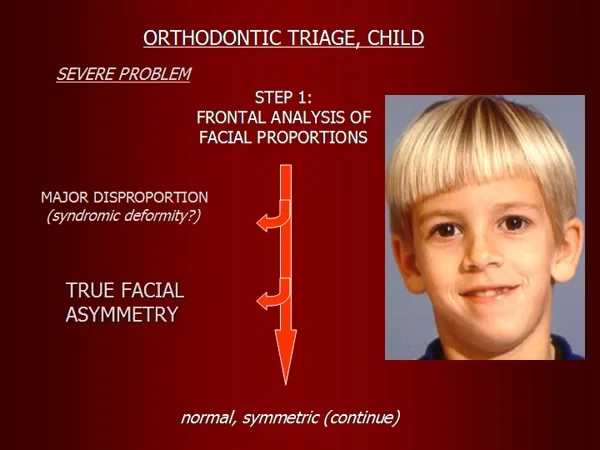 ORTHODONTIC TRIAGE, CHILD

SEVERE PROBLEM

STEP 1:
FRONTAL ANALYSIS OF FACIAL PROPORTIONS

MAJOR DISPROPORTION
(syndromic deformity?)

TRUE FACIAL ASYMMETRY

normal, symmetric (continue)